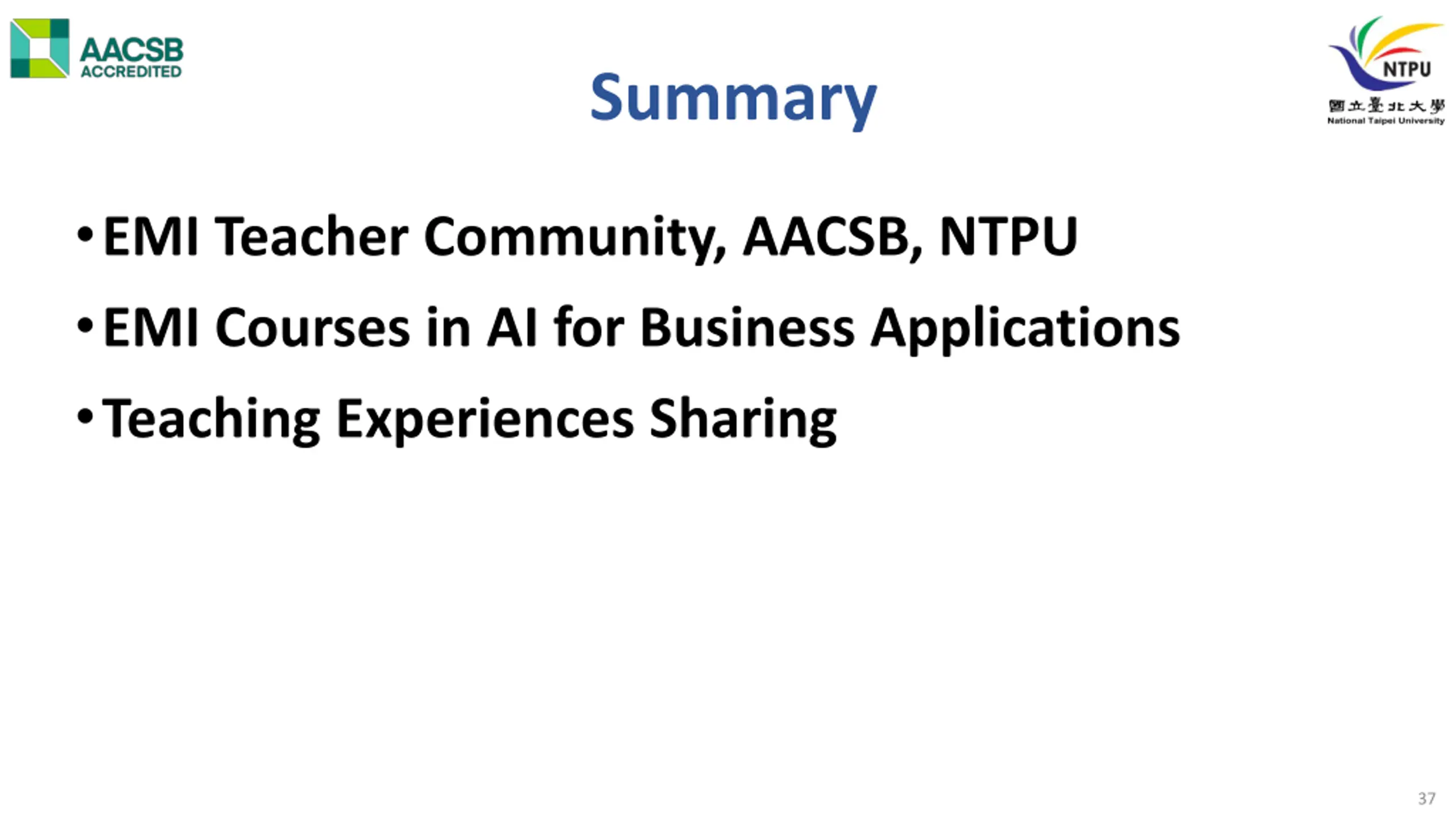 AACSB ACCREDITED

Summary

NTPU
國立臺北大學
National Taipei University

• EMI Teacher Community, AACSB, NTPU
• EMI Courses in AI for Business Applications
• Teaching Experiences Sharing

37